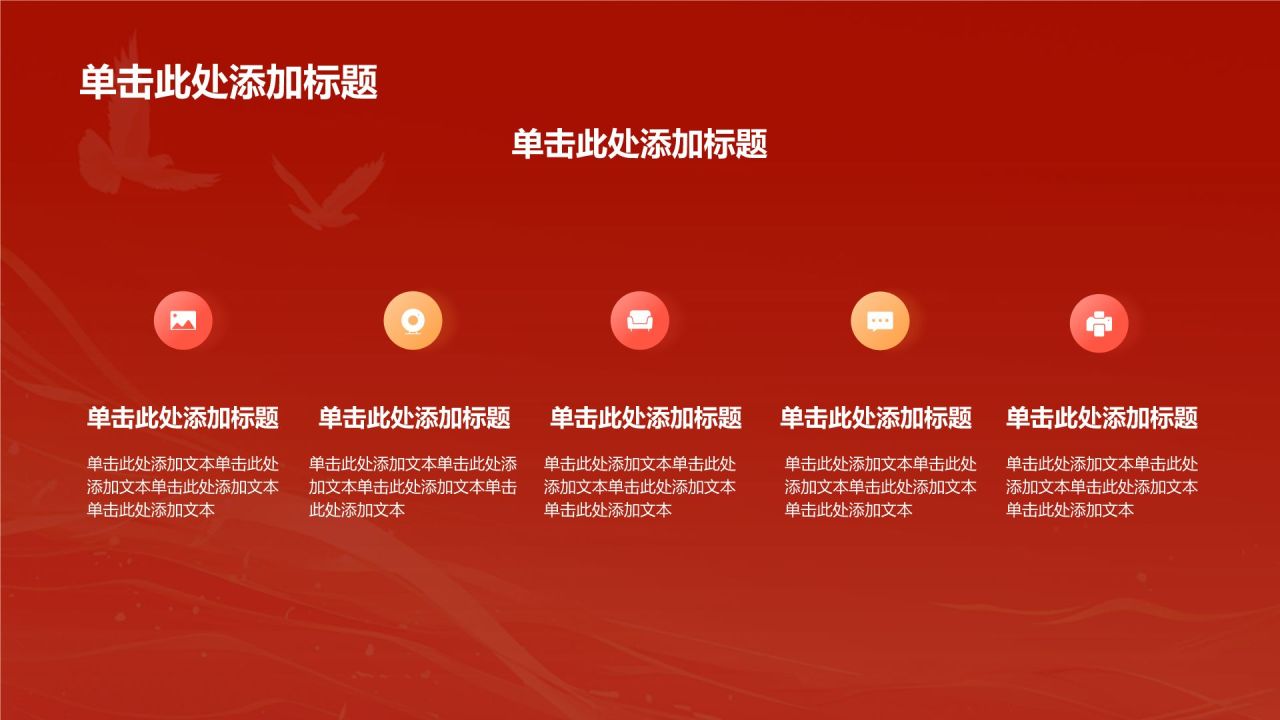 单击此处添加标题

单击此处添加标题

单击此处添加标题

单击此处添加文本单击此处添加文本单击此处添加文本单击此处添加文本

单击此处添加标题

单击此处添加文本单击此处添加文本单击此处添加文本单击此处添加文本

单击此处添加标题

单击此处添加文本单击此处添加文本单击此处添加文本单击此处添加文本

单击此处添加标题

单击此处添加文本单击此处添加文本单击此处添加文本单击此处添加文本

单击此处添加标题

单击此处添加文本单击此处添加文本单击此处添加文本单击此处添加文本